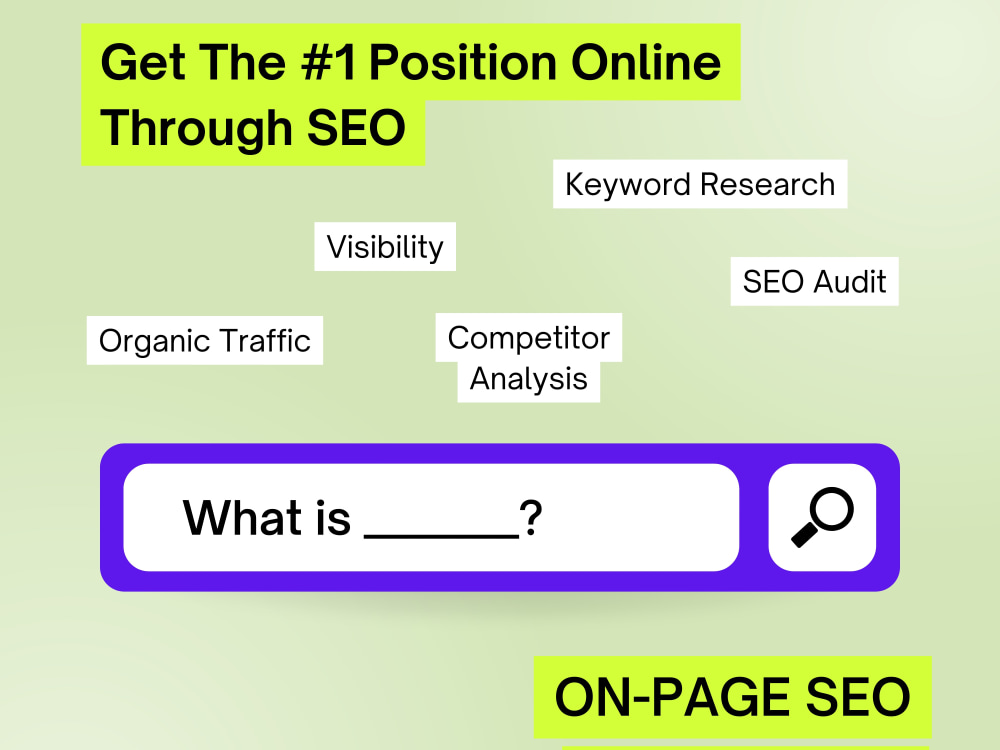 Get The #1 Position Online Through SEO

Keyword Research

Visibility

SEO Audit

Organic Traffic

Competitor Analysis

What is ____?

ON-PAGE SEO